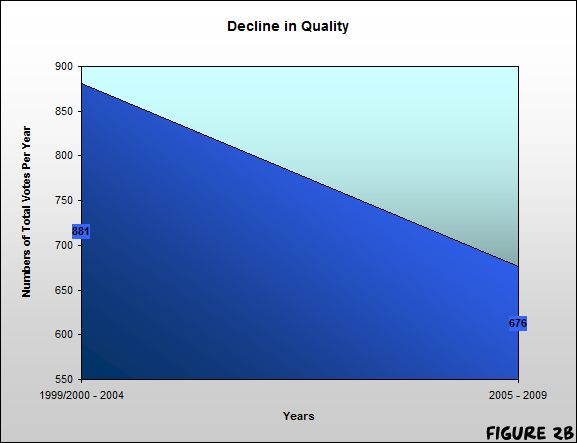 Decline in Quality

Numbers of Total Votes Per Year

900
850
800
750
700
650
600
550

881
676

1999/2000 - 2004
2005 - 2009

Years

FIGURE 2B